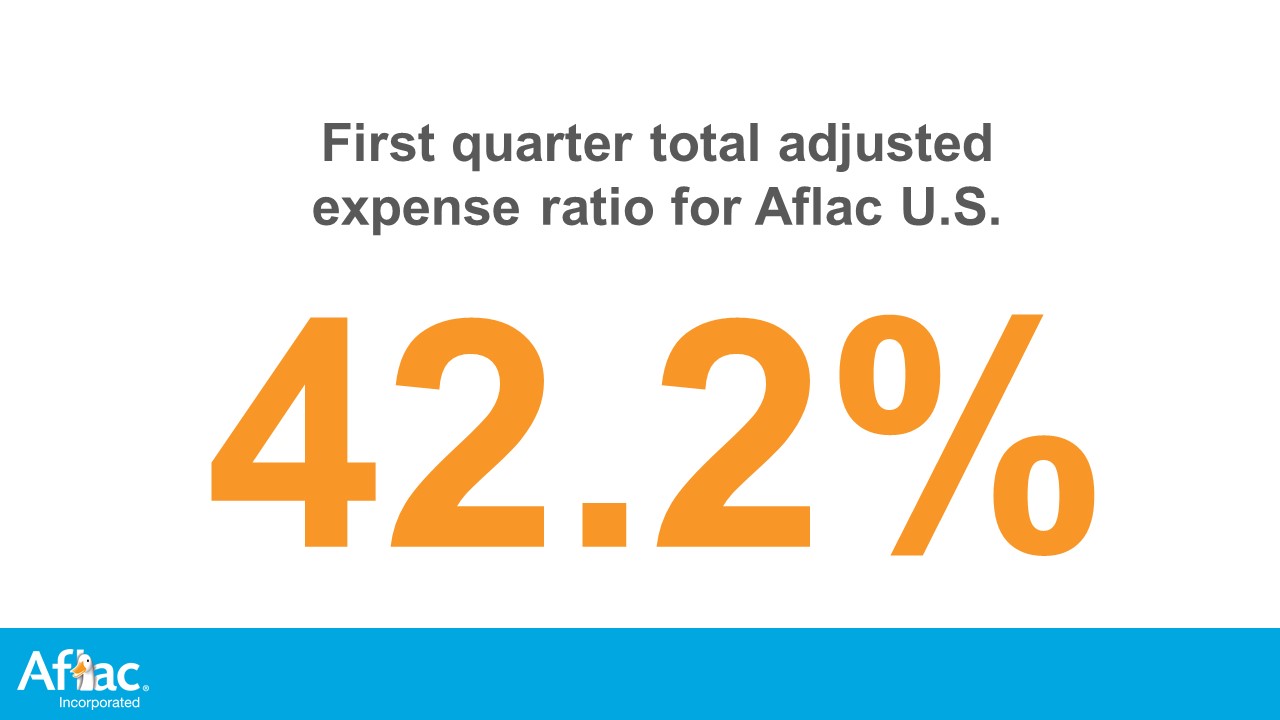 First quarter total adjusted expense ratio for Aflac U.S.

42.2%

Aflac®
Incorporated